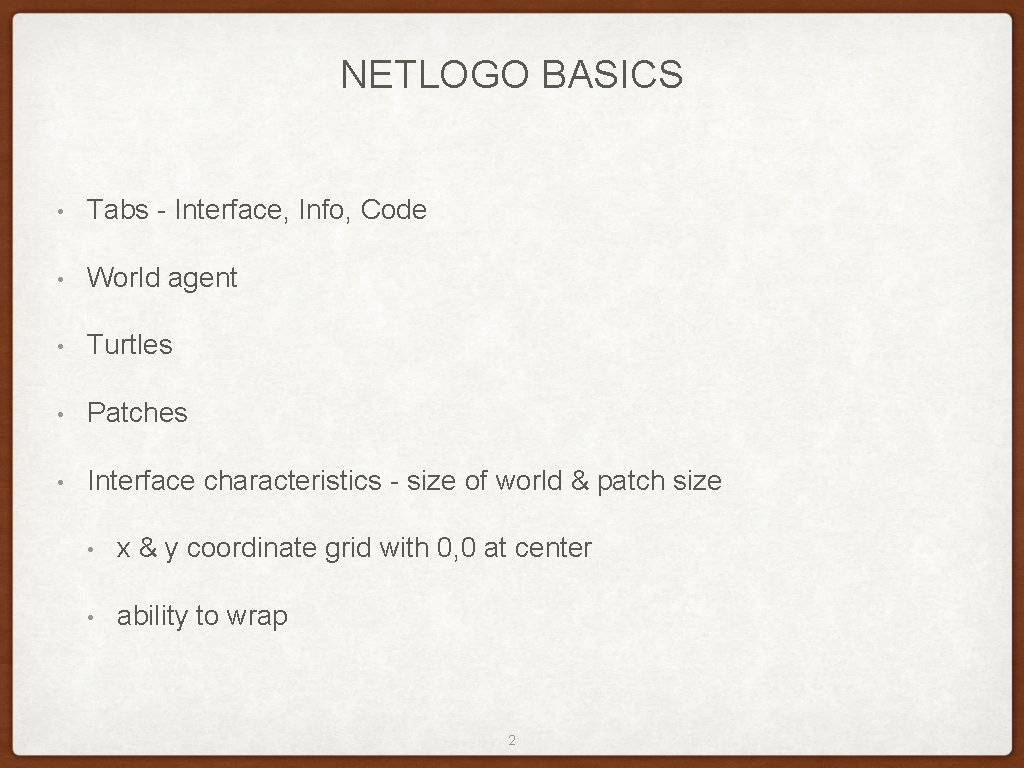 NETLOGO BASICS

• Tabs - Interface, Info, Code

• World agent

• Turtles

• Patches

• Interface characteristics - size of world & patch size

  • x & y coordinate grid with 0,0 at center

  • ability to wrap

2